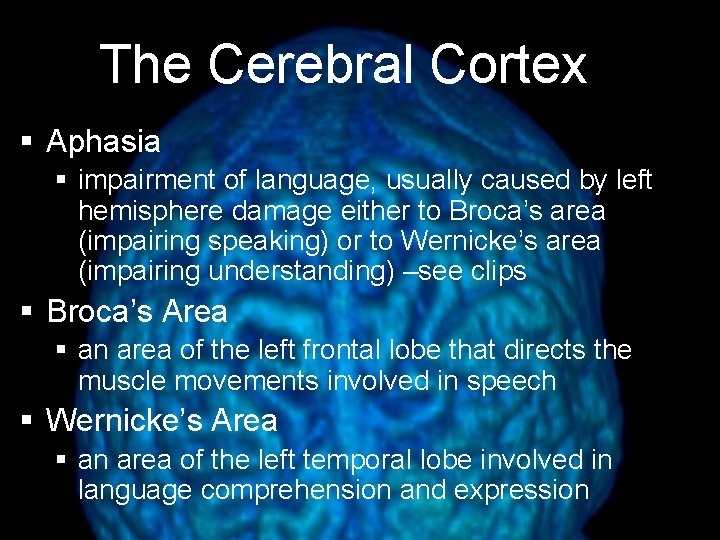 The Cerebral Cortex

▪ Aphasia
▪ impairment of language, usually caused by left hemisphere damage either to Broca's area (impairing speaking) or to Wernicke's area (impairing understanding) –see clips

▪ Broca's Area
▪ an area of the left frontal lobe that directs the muscle movements involved in speech

▪ Wernicke's Area
▪ an area of the left temporal lobe involved in language comprehension and expression